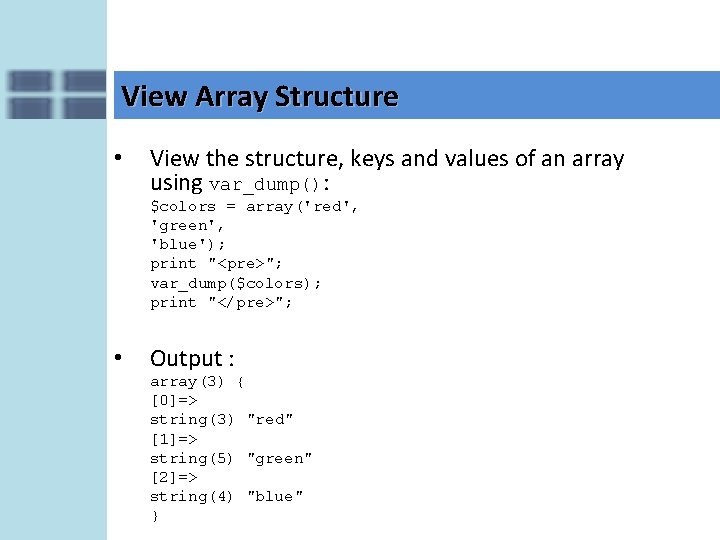 View Array Structure

• View the structure, keys and values of an array using var_dump():
$colors = array('red',
'green',
'blue');
print "<pre>";
var_dump($colors);
print "</pre>";

• Output :
array(3) {
[0]=>
string(3) "red"
[1]=>
string(5) "green"
[2]=>
string(4) "blue"
}